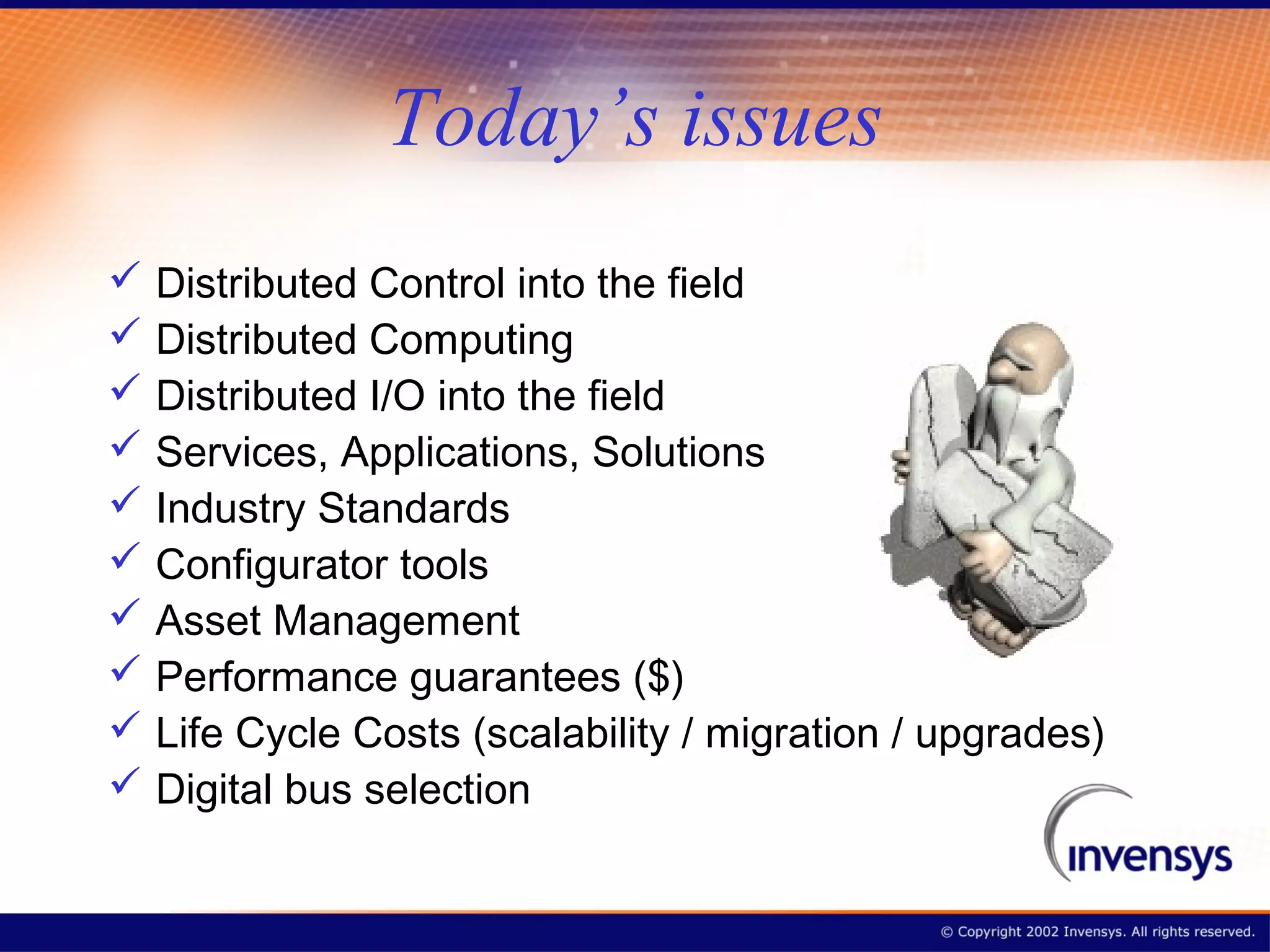 Today's issues

✓ Distributed Control into the field
✓ Distributed Computing
✓ Distributed I/O into the field
✓ Services, Applications, Solutions
✓ Industry Standards
✓ Configurator tools
✓ Asset Management
✓ Performance guarantees ($)
✓ Life Cycle Costs (scalability / migration / upgrades)
✓ Digital bus selection

invensys

© Copyright 2002 Invensys. All rights reserved.